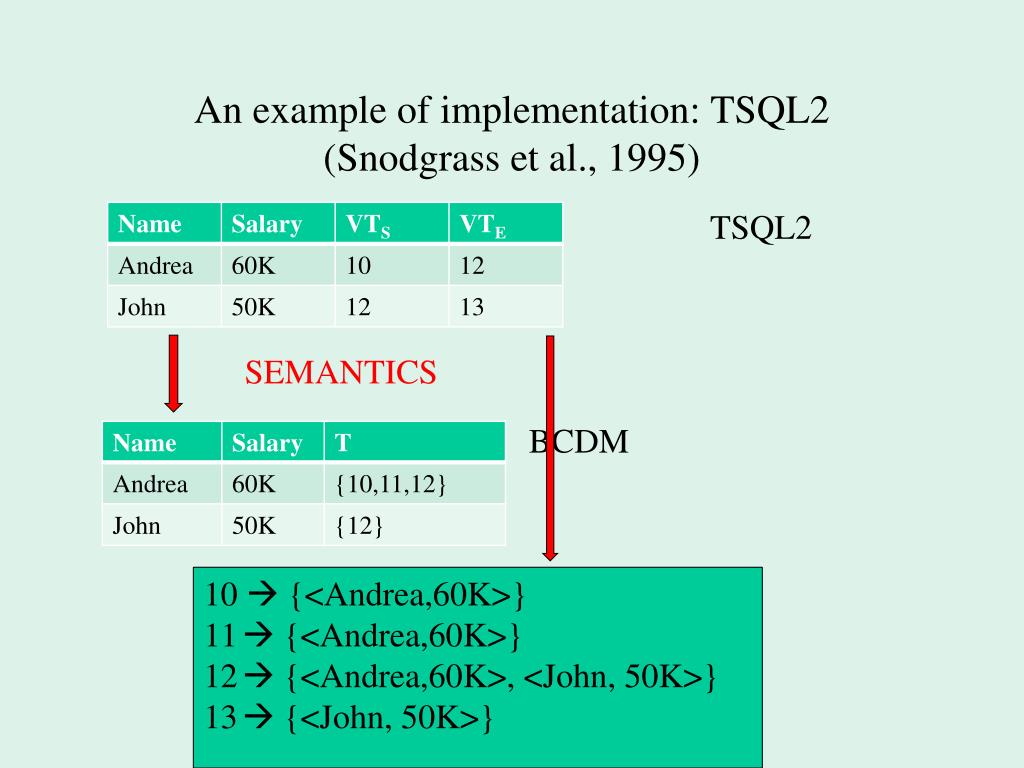 An example of implementation: TSQL2
(Snodgrass et al., 1995)

| Name | Salary | $VT_S$ | $VT_E$ |
|---|---|---|---|
| Andrea | 60K | 10 | 12 |
| John | 50K | 12 | 13 |

TSQL2

SEMANTICS

| Name | Salary | T |
|---|---|---|
| Andrea | 60K | {10,11,12} |
| John | 50K | {12} |

BCDM

10 → {<Andrea,60K>}
11 → {<Andrea,60K>}
12 → {<Andrea,60K>, <John, 50K>}
13 → {<John, 50K>}